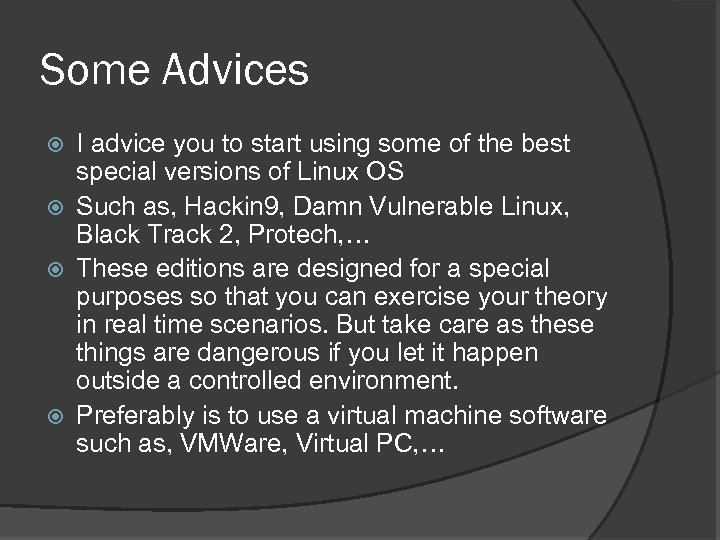 Some Advices

I advice you to start using some of the best special versions of Linux OS

Such as, Hackin9, Damn Vulnerable Linux, Black Track 2, Protech,…

These editions are designed for a special purposes so that you can exercise your theory in real time scenarios. But take care as these things are dangerous if you let it happen outside a controlled environment.

Preferably is to use a virtual machine software such as, VMWare, Virtual PC,…